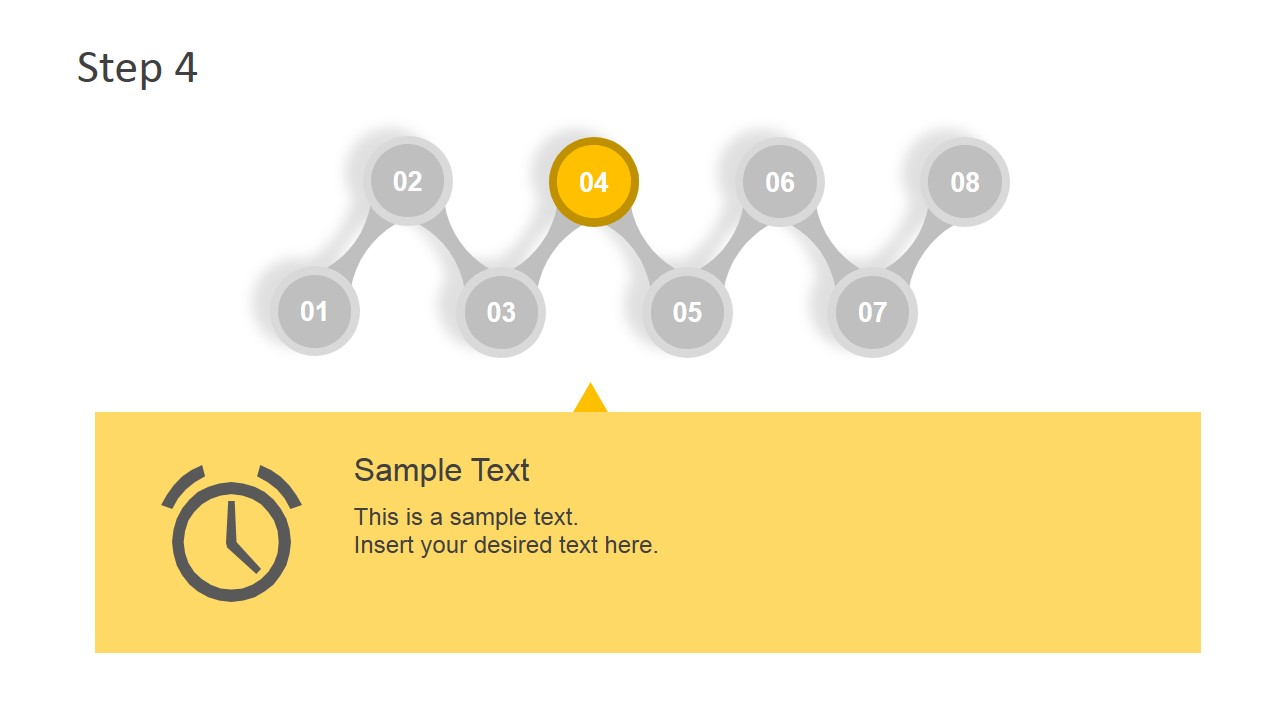 Step 4

01
02
03
04
05
06
07
08

Sample Text

This is a sample text.
Insert your desired text here.